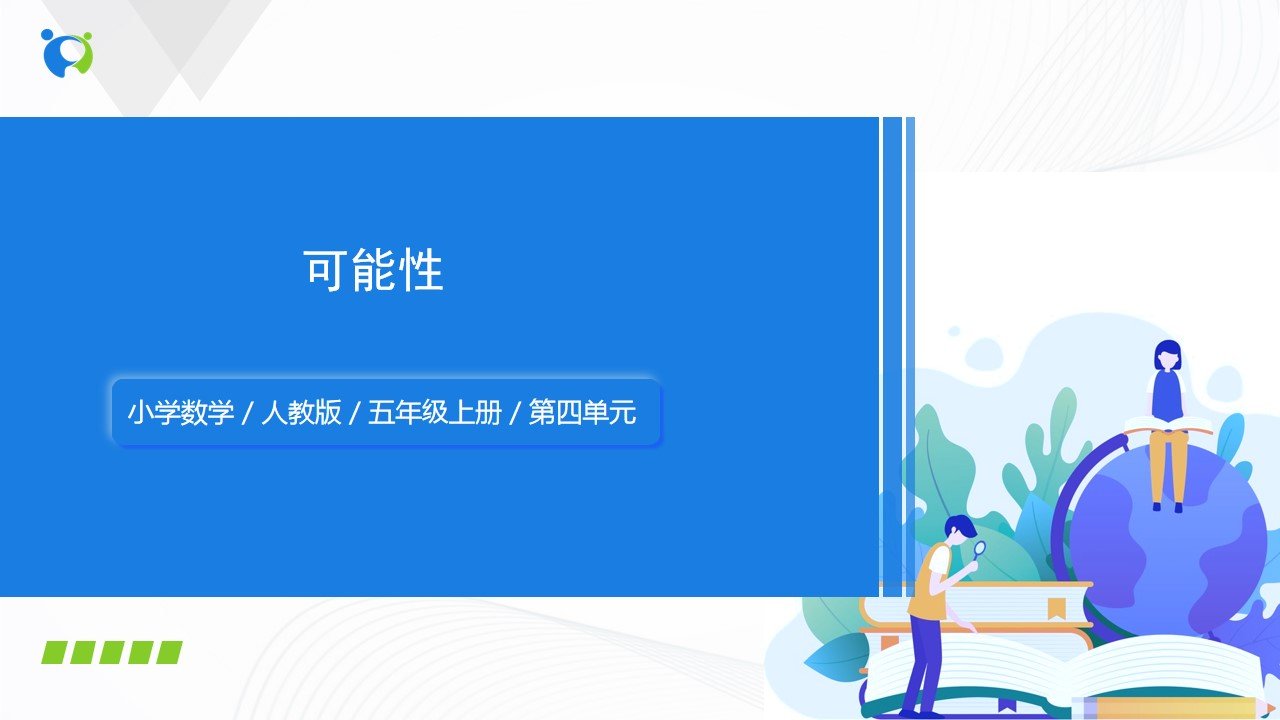 可能性

小学数学 / 人教版 / 五年级上册 / 第四单元